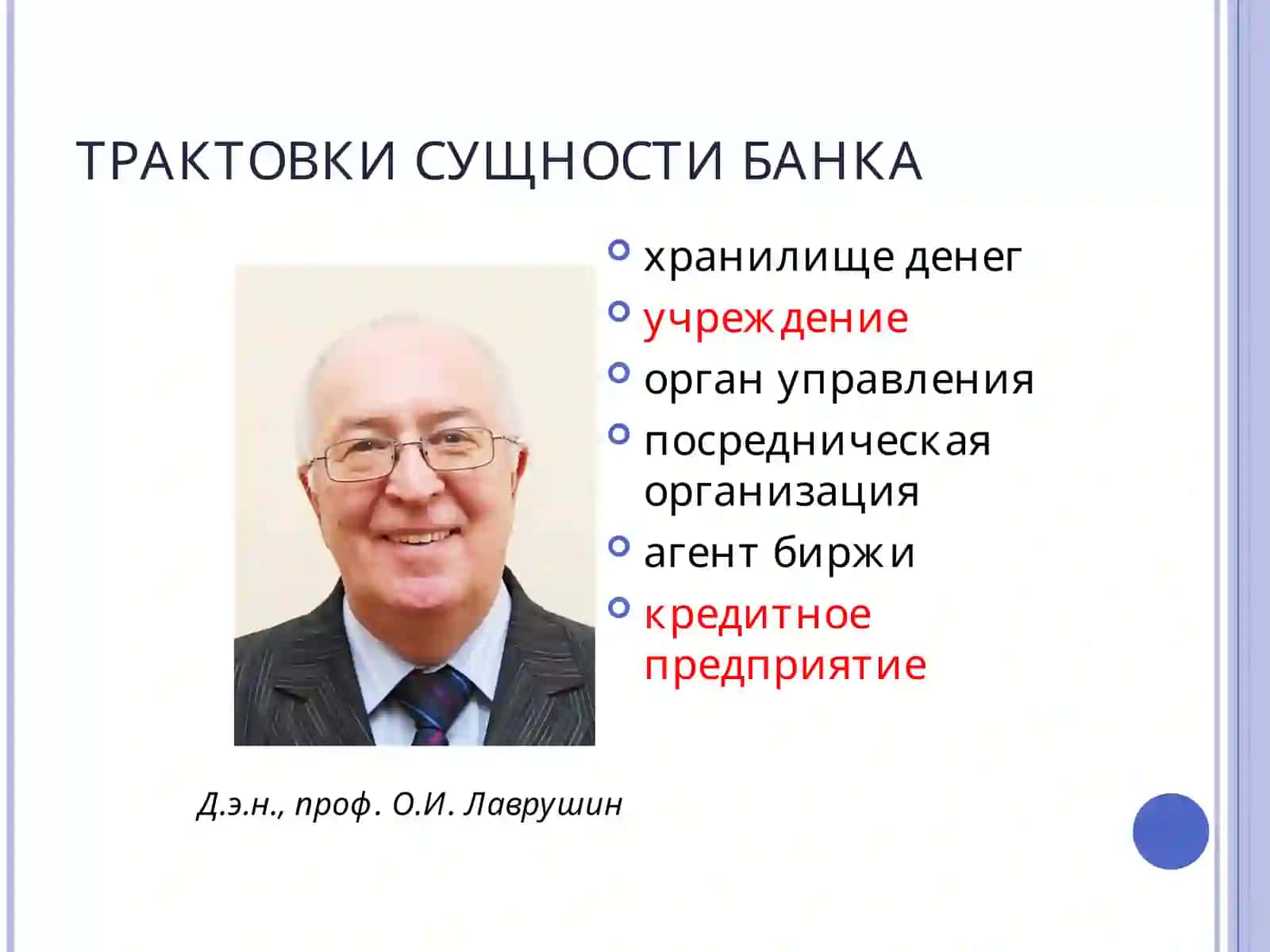 ТРАКТОВКИ СУЩНОСТИ БАНКА

хранилище денег
учреждение
орган управления
посредническая организация
агент биржи
кредитное предприятие

Д.э.н., проф. О.И. Лаврушин